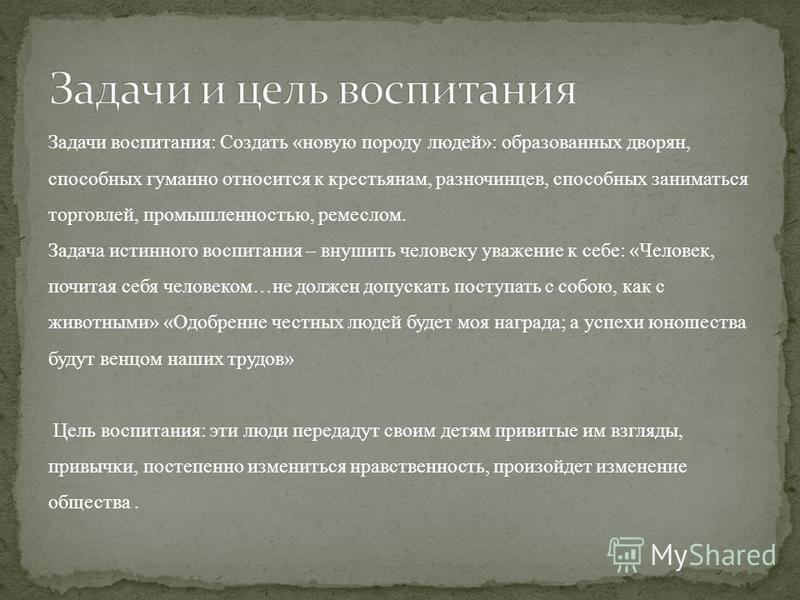 Задачи и цель воспитания

Задачи воспитания: Создать «новую породу людей»: образованных дворян, способных гуманно относится к крестьянам, разночинцев, способных заниматься торговлей, промышленностью, ремеслом.
Задача истинного воспитания – внушить человеку уважение к себе: «Человек, почитая себя человеком…не должен допускать поступать с собою, как с животными» «Одобрение честных людей будет моя награда; а успехи юношества будут венцом наших трудов»

Цель воспитания: эти люди передадут своим детям привитые им взгляды, привычки, постепенно измениться нравственность, произойдет изменение общества .

MyShared